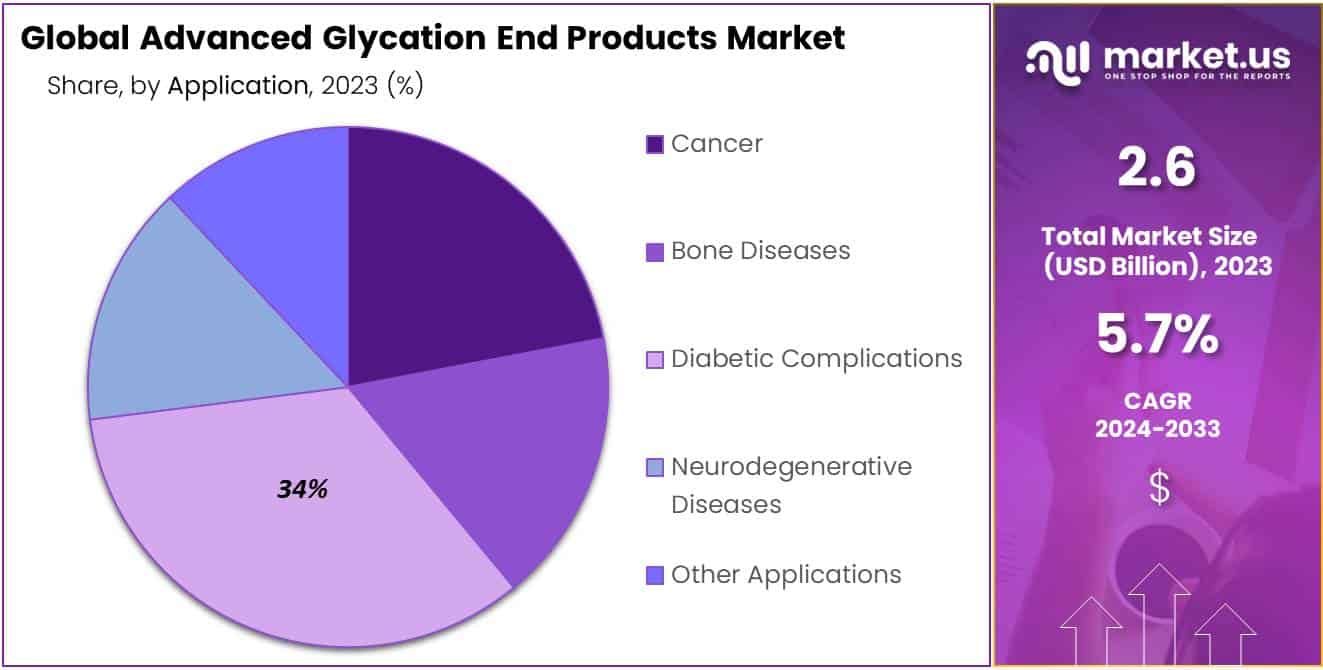 Global Advanced Glycation End Products Market

Share, by Application, 2023 (%)

34%

Cancer

Bone Diseases

Diabetic Complications

Neurodegenerative Diseases

Other Applications

market.us
ONE STOP SHOP FOR THE REPORTS

2.6

Total Market Size (USD Billion), 2023

5.7%

CAGR 2024-2033

$